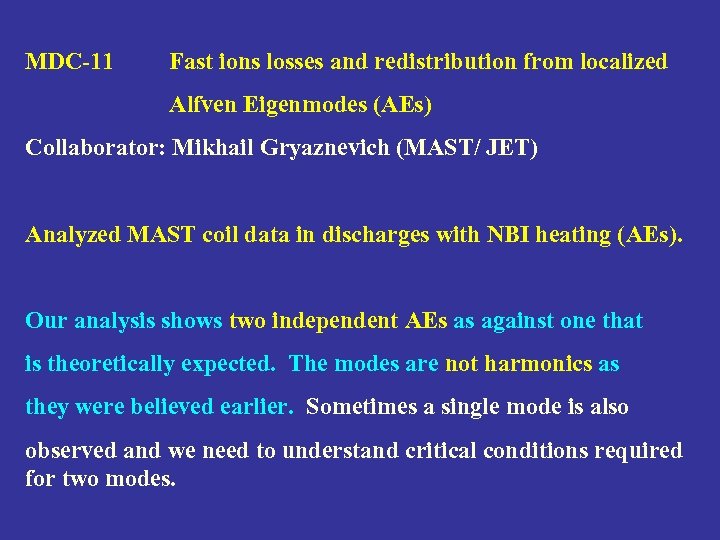 MDC-11 Fast ions losses and redistribution from localized Alfven Eigenmodes (AEs)

Collaborator: Mikhail Gryaznevich (MAST/ JET)

Analyzed MAST coil data in discharges with NBI heating (AEs).

Our analysis shows two independent AEs as against one that is theoretically expected. The modes are not harmonics as they were believed earlier. Sometimes a single mode is also observed and we need to understand critical conditions required for two modes.